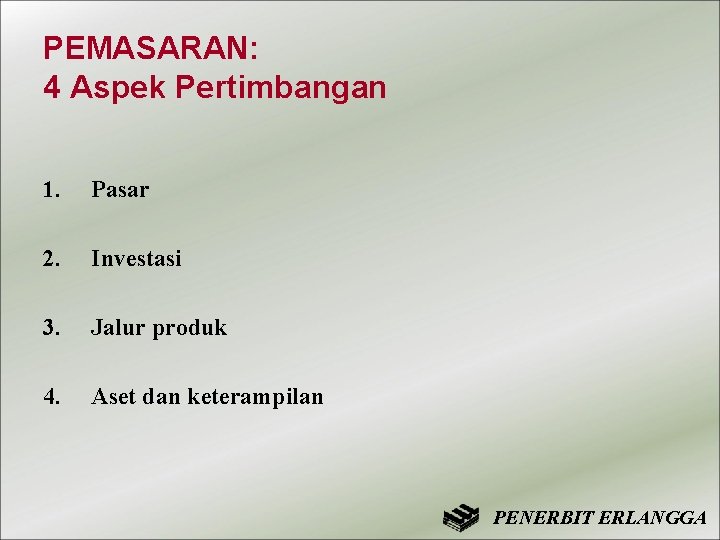 PEMASARAN:
4 Aspek Pertimbangan

1. Pasar

2. Investasi

3. Jalur produk

4. Aset dan keterampilan

PENERBIT ERLANGGA